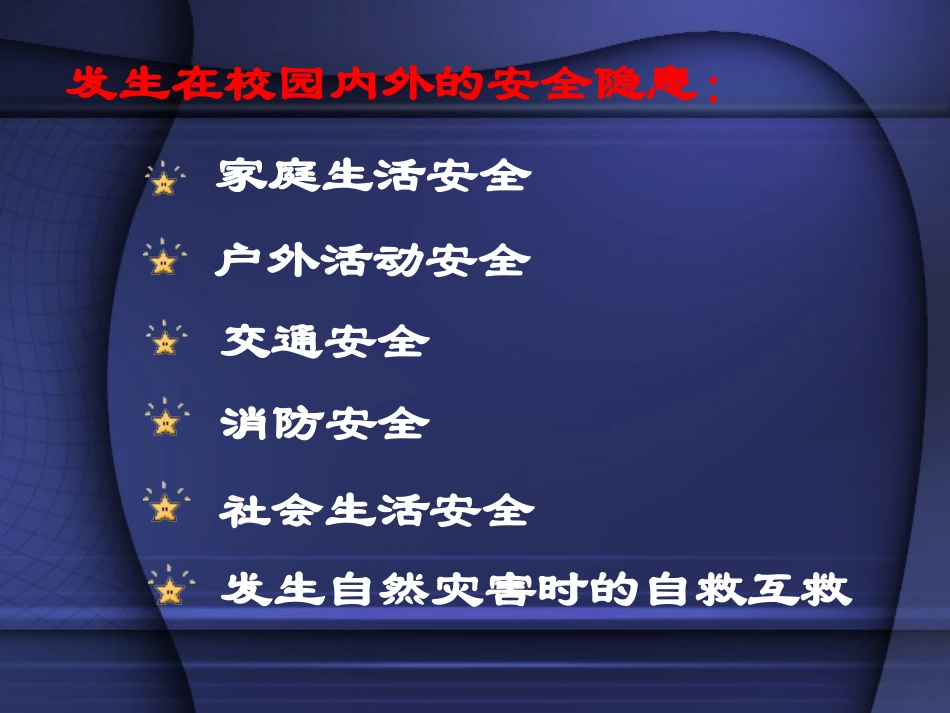 发生在校园内外的安全隐患：

家庭生活安全

户外活动安全

交通安全

消防安全

社会生活安全

发生自然灾害时的自救互救